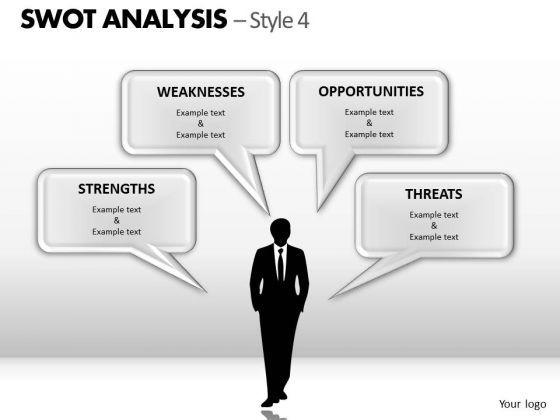 SWOT ANALYSIS – Style 4

WEAKNESSES
Example text
&
Example text

OPPORTUNITIES
Example text
&
Example text

STRENGTHS
Example text
&
Example text

THREATS
Example text
&
Example text

Your logo